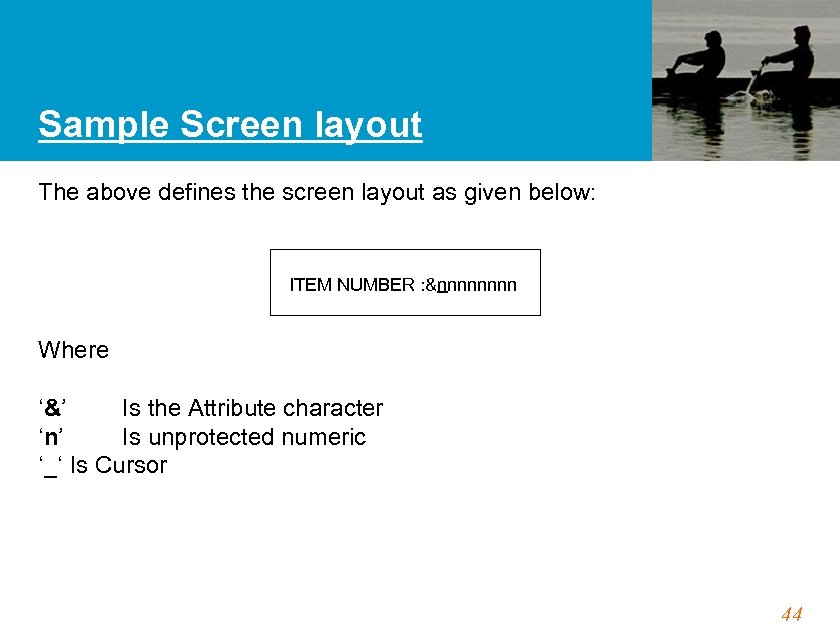 Sample Screen layout

The above defines the screen layout as given below:

ITEM NUMBER :&nnnnnnnn

Where

‘&’ Is the Attribute character
‘n’ Is unprotected numeric
‘_‘ Is Cursor

44